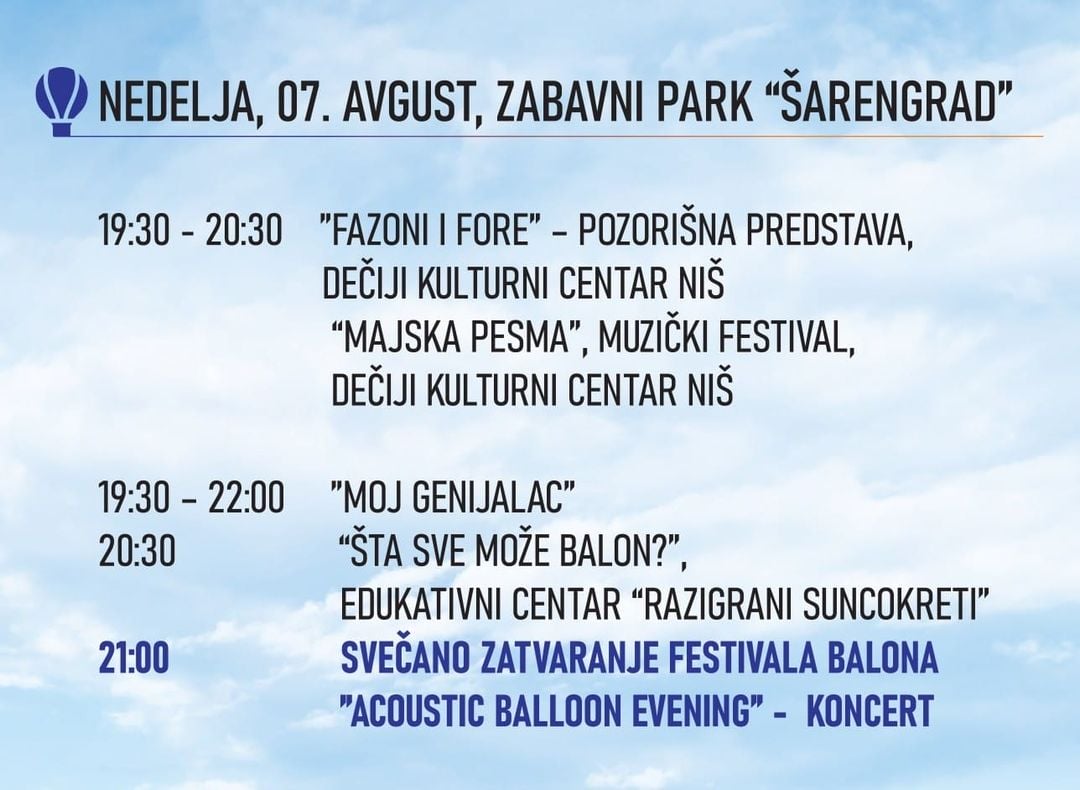 NEDELJA, 07. AVGUST, ZABAVNI PARK “ŠARENGRAD”

19:30 - 20:30 ”FAZONI I FORE” – POZORIŠNA PREDSTAVA, DEČIJI KULTURNI CENTAR NIŠ
“MAJSKA PESMA”, MUZIČKI FESTIVAL, DEČIJI KULTURNI CENTAR NIŠ

19:30 – 22:00 ”MOJ GENIJALAC”
20:30 “ŠTA SVE MOŽE BALON?”, EDUKATIVNI CENTAR “RAZIGRANI SUNCOKRETI”
21:00 SVEČANO ZATVARANJE FESTIVALA BALONA ”ACOUSTIC BALLOON EVENING” - KONCERT